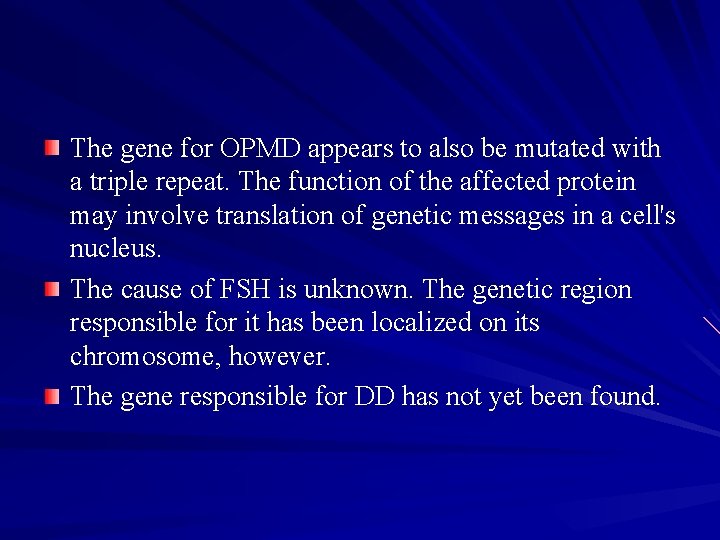 The gene for OPMD appears to also be mutated with a triple repeat. The function of the affected protein may involve translation of genetic messages in a cell's nucleus.

The cause of FSH is unknown. The genetic region responsible for it has been localized on its chromosome, however.

The gene responsible for DD has not yet been found.